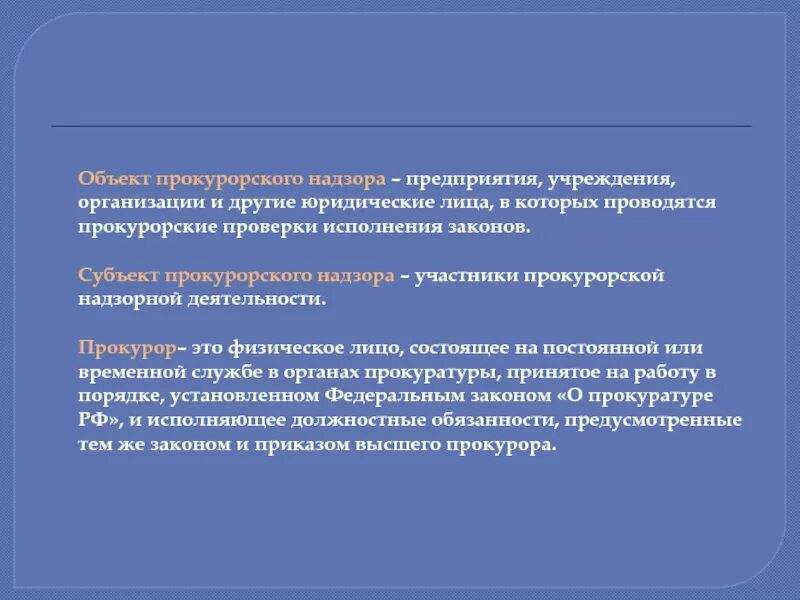 Объект прокурорского надзора – предприятия, учреждения, организации и другие юридические лица, в которых проводятся прокурорские проверки исполнения законов.

Субъект прокурорского надзора – участники прокурорской надзорной деятельности.

Прокурор– это физическое лицо, состоящее на постоянной или временной службе в органах прокуратуры, принятое на работу в порядке, установленном Федеральным законом «О прокуратуре РФ», и исполняющее должностные обязанности, предусмотренные тем же законом и приказом высшего прокурора.